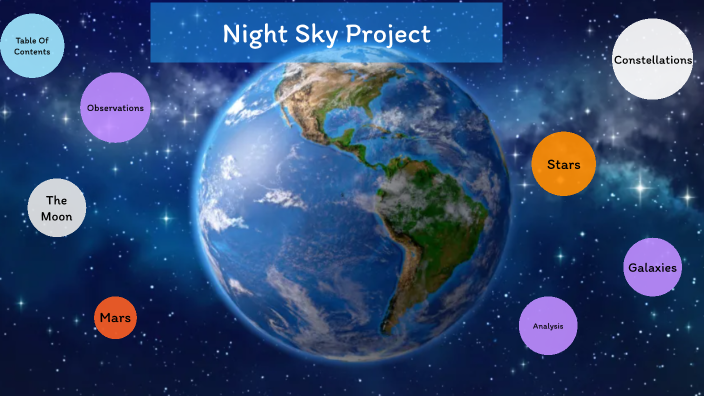 Night Sky Project

Table Of Contents

Observations

The Moon

Mars

Constellations

Stars

Galaxies

Analysis